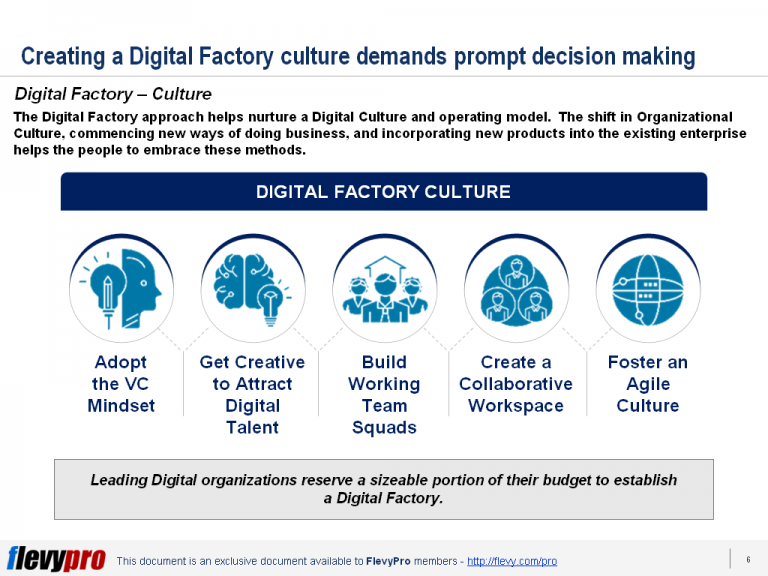 Creating a Digital Factory culture demands prompt decision making

Digital Factory – Culture

The Digital Factory approach helps nurture a Digital Culture and operating model. The shift in Organizational Culture, commencing new ways of doing business, and incorporating new products into the existing enterprise helps the people to embrace these methods.

DIGITAL FACTORY CULTURE

Adopt the VC Mindset

Get Creative to Attract Digital Talent

Build Working Team Squads

Create a Collaborative Workspace

Foster an Agile Culture

Leading Digital organizations reserve a sizeable portion of their budget to establish a Digital Factory.

flevypro This document is an exclusive document available to FlevyPro members - http://flevy.com/pro

6